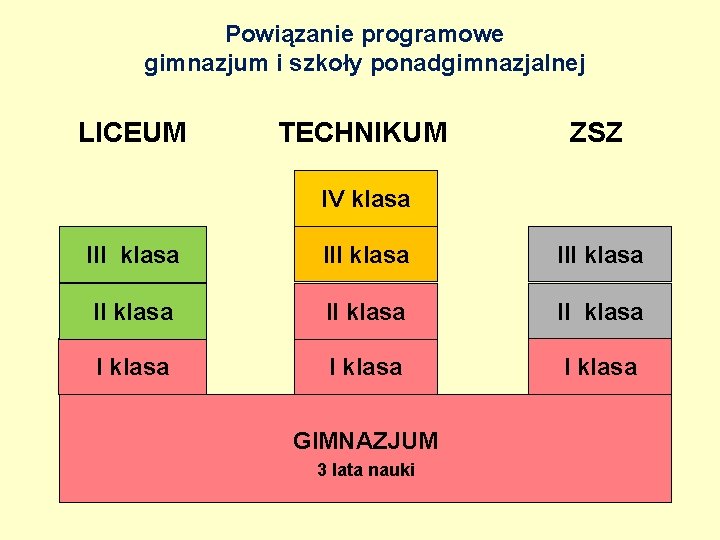 Powiązanie programowe
gimnazjum i szkoły ponadgimnazjalnej

LICEUM

III klasa

II klasa

I klasa

TECHNIKUM

IV klasa

III klasa

II klasa

I klasa

ZSZ

III klasa

II klasa

I klasa

GIMNAZJUM
3 lata nauki